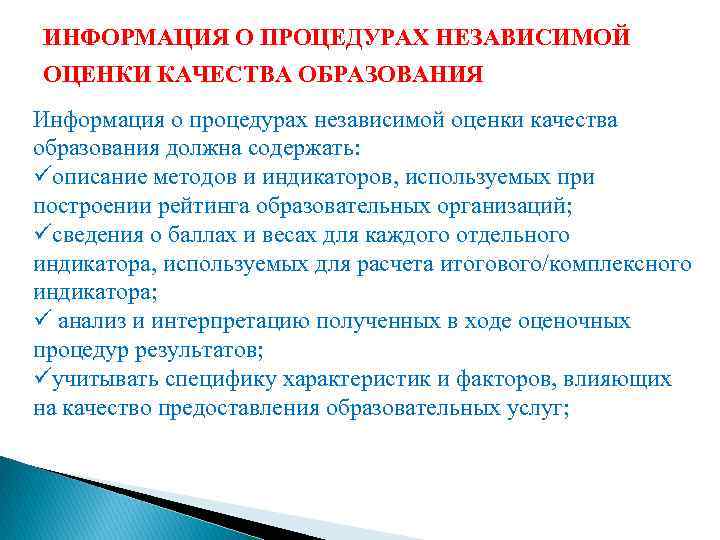 ИНФОРМАЦИЯ О ПРОЦЕДУРАХ НЕЗАВИСИМОЙ ОЦЕНКИ КАЧЕСТВА ОБРАЗОВАНИЯ

Информация о процедурах независимой оценки качества образования должна содержать:
✓описание методов и индикаторов, используемых при построении рейтинга образовательных организаций;
✓сведения о баллах и весах для каждого отдельного индикатора, используемых для расчета итогового/комплексного индикатора;
✓ анализ и интерпретацию полученных в ходе оценочных процедур результатов;
✓учитывать специфику характеристик и факторов, влияющих на качество предоставления образовательных услуг;